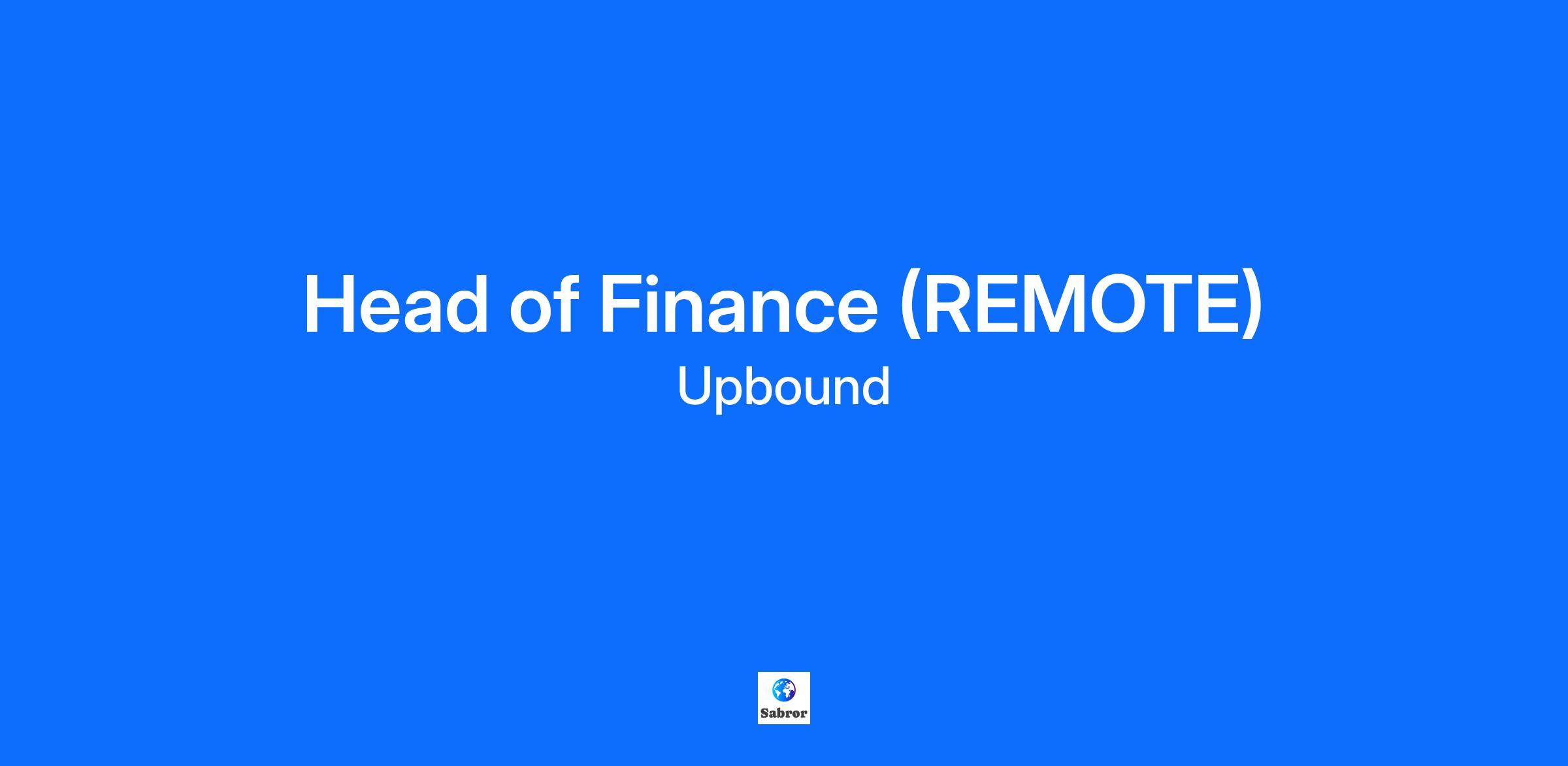 Head of Finance (REMOTE)
Upbound

Sabror